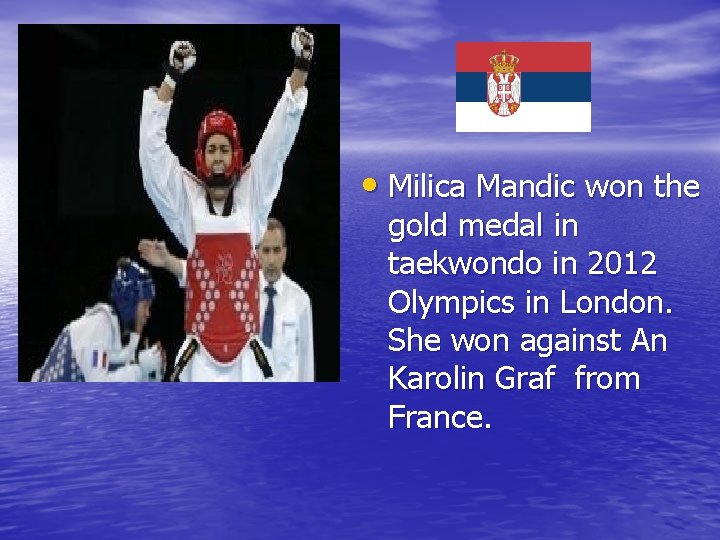 • Milica Mandic won the gold medal in taekwondo in 2012 Olympics in London. She won against An Karolin Graf  from France.